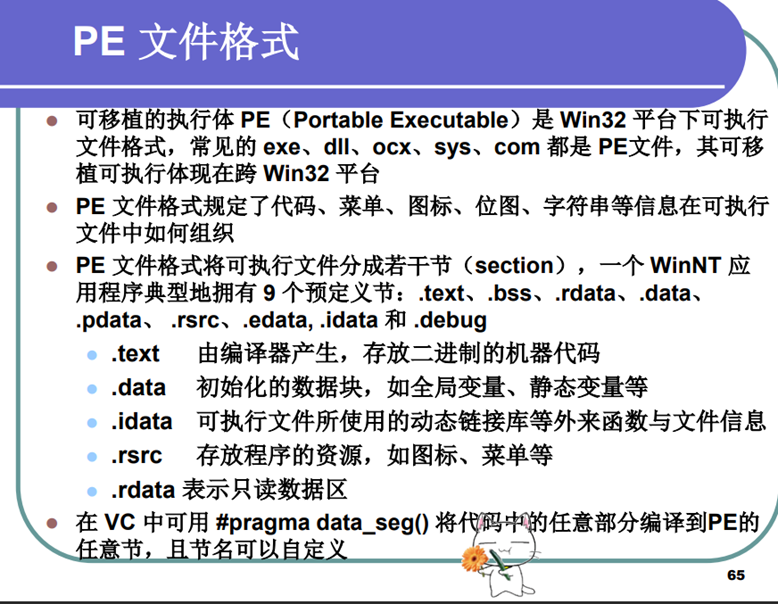 PE 文件格式

可移植的执行体 PE（Portable Executable）是 Win32 平台下可执行文件格式，常见的 exe、dll、ocx、sys、com 都是 PE文件，其可移植可执行体现在跨 Win32 平台

PE 文件格式规定了代码、菜单、图标、位图、字符串等信息在可执行文件中如何组织

PE 文件格式将可执行文件分成若干节（section），一个 WinNT 应用程序典型地拥有 9 个预定义节：.text、.bss、.rdata、.data、.pdata、 .rsrc、.edata, .idata 和 .debug

.text 由编译器产生，存放二进制的机器代码

.data 初始化的数据块，如全局变量、静态变量等

.idata 可执行文件所使用的动态链接库等外来函数与文件信息

.rsrc 存放程序的资源，如图标、菜单等

.rdata 表示只读数据区

在 VC 中可用 #pragma data_seg() 将代码中的任意部分编译到PE的任意节，且节名可以自定义

65